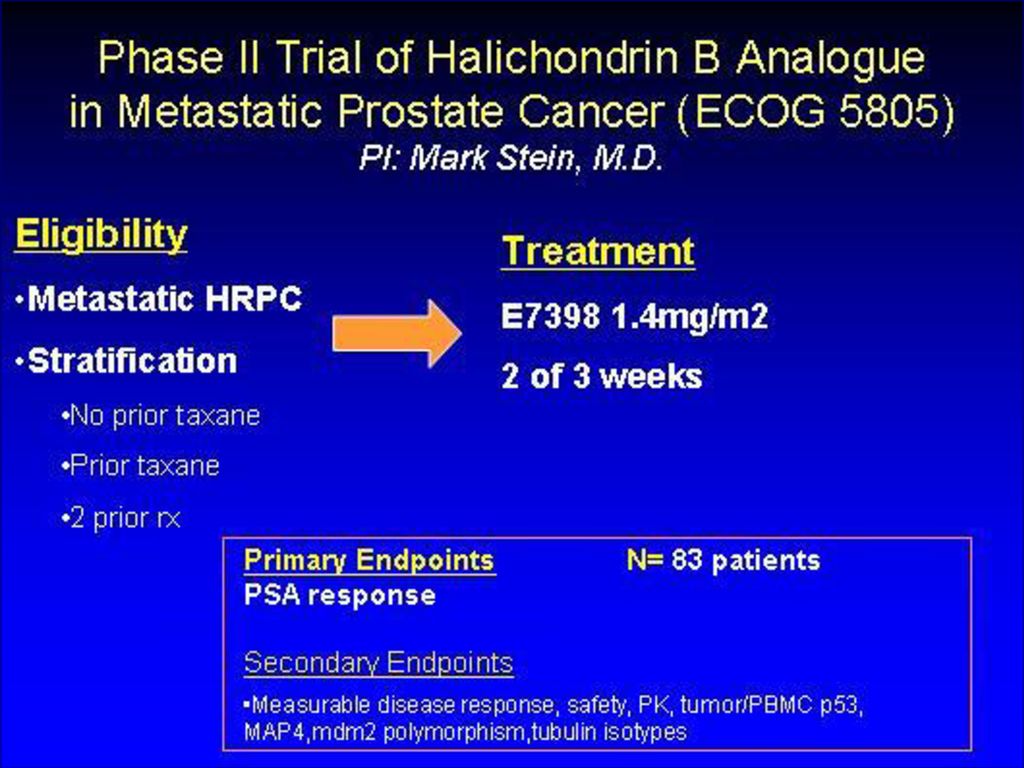 Phase II Trial of Halichondrin B Analogue in Metastatic Prostate Cancer (ECOG 5805)
PI: Mark Stein, M.D.

Eligibility

•Metastatic HRPC

•Stratification

•No prior taxane

•Prior taxane

•2 prior rx

Treatment

E7398 1.4mg/m2

2 of 3 weeks

Primary Endpoints N= 83 patients
PSA response

Secondary Endpoints

•Measurable disease response, safety, PK, tumor/PBMC p53, MAP4,mdm2 polymorphism,tubulin isotypes